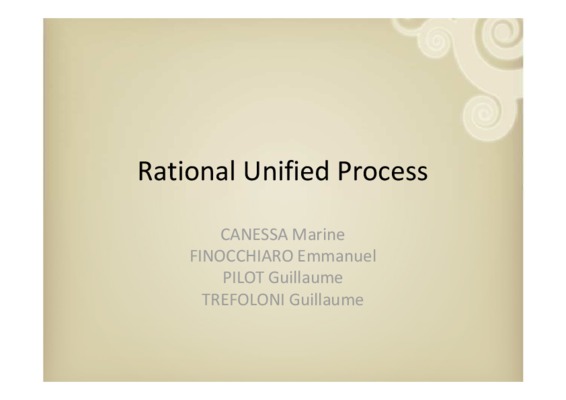 Rational Unified Process

CANESSA Marine
FINOCCHIARO Emmanuel
PILOT Guillaume
TREFOLONI Guillaume